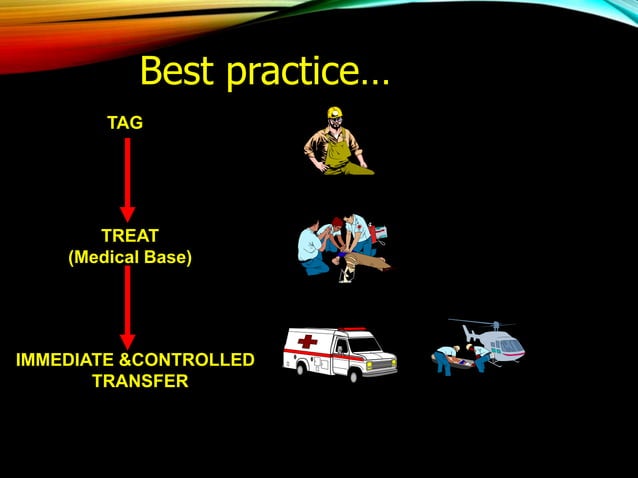 Best practice…

TAG

TREAT
(Medical Base)

IMMEDIATE &CONTROLLED
TRANSFER